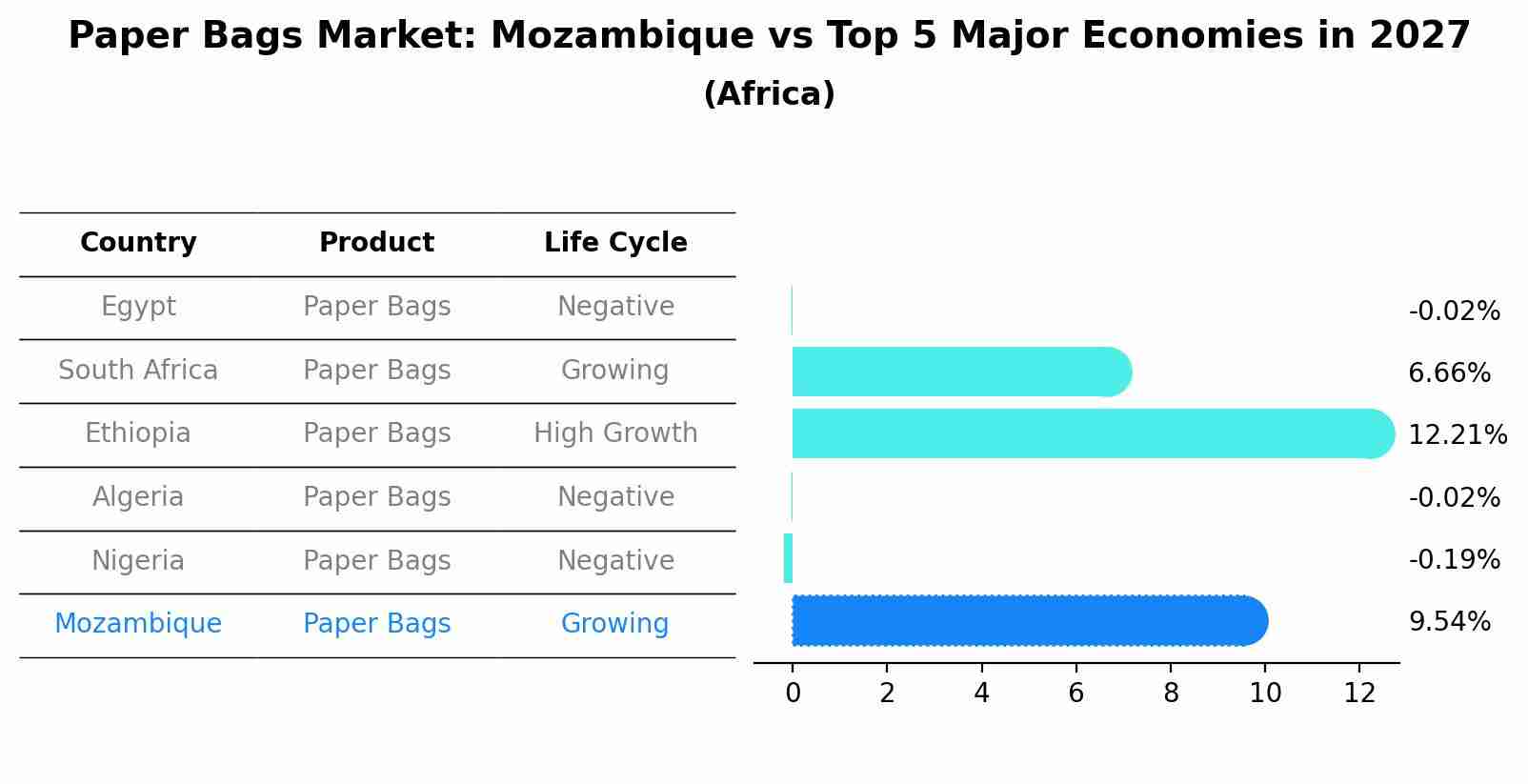 Paper Bags Market: Mozambique vs Top 5 Major Economies in 2027
(Africa)

| Country | Product | Life Cycle |
|---|---|---|
| Egypt | Paper Bags | Negative |
| South Africa | Paper Bags | Growing |
| Ethiopia | Paper Bags | High Growth |
| Algeria | Paper Bags | Negative |
| Nigeria | Paper Bags | Negative |
| Mozambique | Paper Bags | Growing |

-0.02%
6.66%
12.21%
-0.02%
-0.19%
9.54%

0 2 4 6 8 10 12